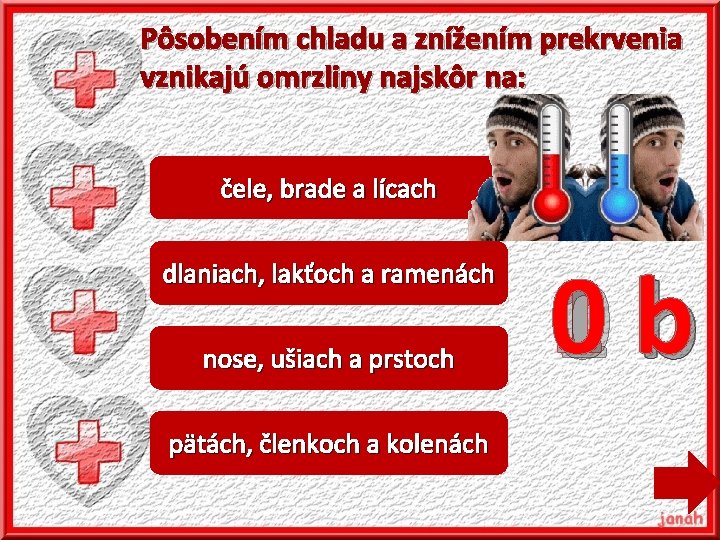 Pôsobením chladu a znížením prekrvenia vznikajú omrzliny najskôr na:

čele, brade a lícach

dlaniach, lakťoch a ramenách

nose, ušiach a prstoch

pätách, členkoch a kolenách

0 b

janah